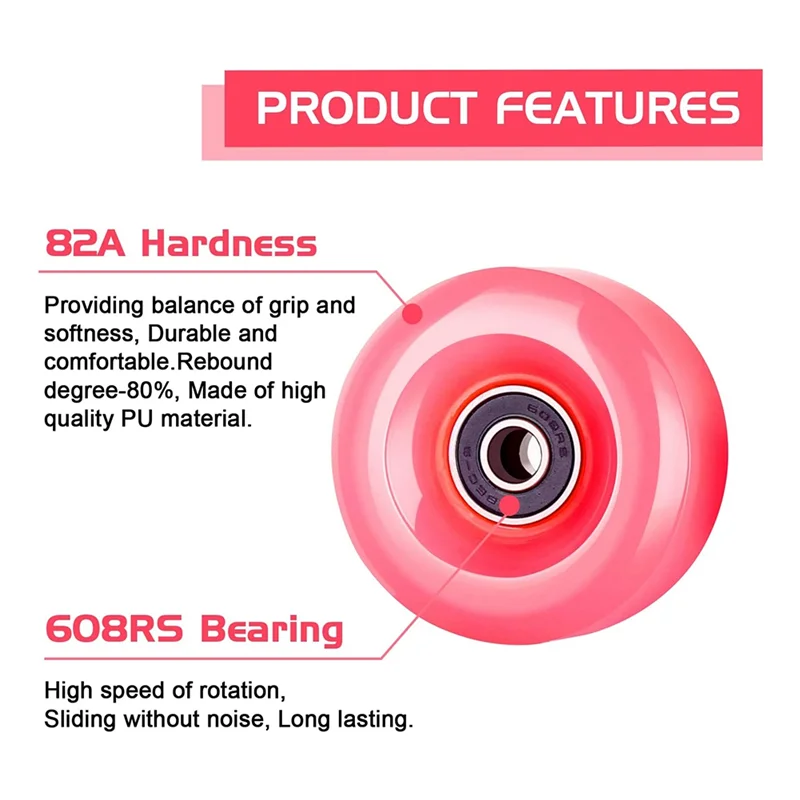 PRODUCT FEATURES

82A Hardness

Providing balance of grip and softness, Durable and comfortable.Rebound degree-80%, Made of high quality PU material.

608RS
ABEC-9

608RS Bearing

High speed of rotation, Sliding without noise, Long lasting.